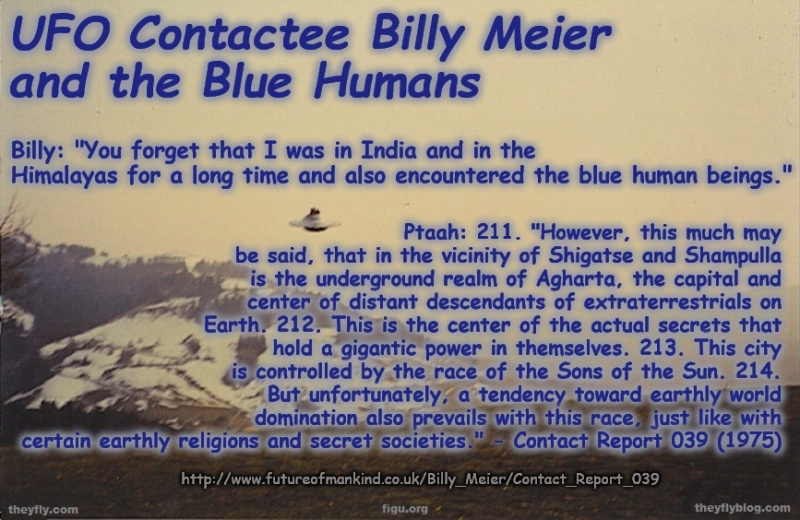 UFO Contactee Billy Meier and the Blue Humans

Billy: "You forget that I was in India and in the Himalayas for a long time and also encountered the blue human beings."

Ptaah: 211. "However, this much may be said, that in the vicinity of Shigatse and Shampulla is the underground realm of Agharta, the capital and center of distant descendants of extraterrestrials on Earth. 212. This is the center of the actual secrets that hold a gigantic power in themselves. 213. This city is controlled by the race of the Sons of the Sun. 214. But unfortunately, a tendency toward earthly world domination also prevails with this race, just like with certain earthly religions and secret societies." - Contact Report 039 (1975)

http://www.futureofmankind.co.uk/Billy_Meier/Contact_Report_039

theyfly.com

figu.org

theyflyblog.com